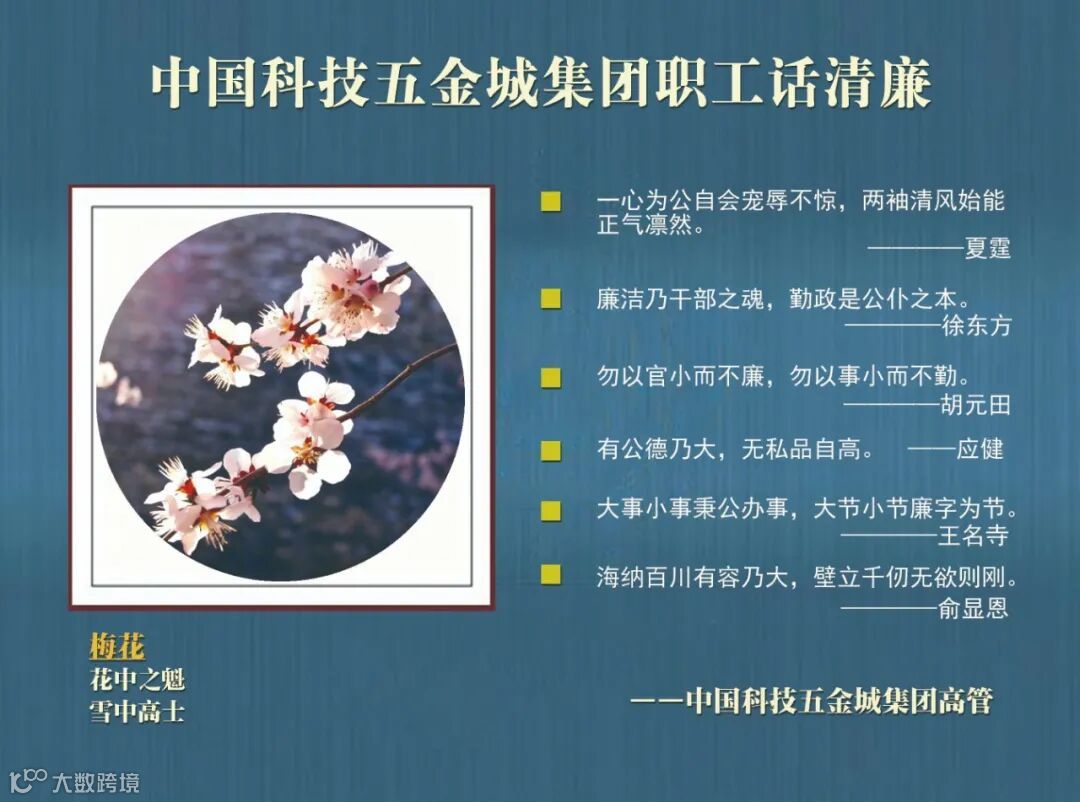 中国科技五金城集团职工话清廉

一心为公自会宠辱不惊，两袖清风始能正气凛然。
————夏霆

廉洁乃干部之魂，勤政是公仆之本。
————徐东方

勿以官小而不廉，勿以事小而不勤。
————胡元田

有公德乃大，无私品自高。 ——应健

大事小事秉公办事，大节小节廉字为节。
————王名寺

海纳百川有容乃大，壁立千仞无欲则刚。
————俞显恩

梅花
花中之魁
雪中高士

——中国科技五金城集团高管

大数跨境